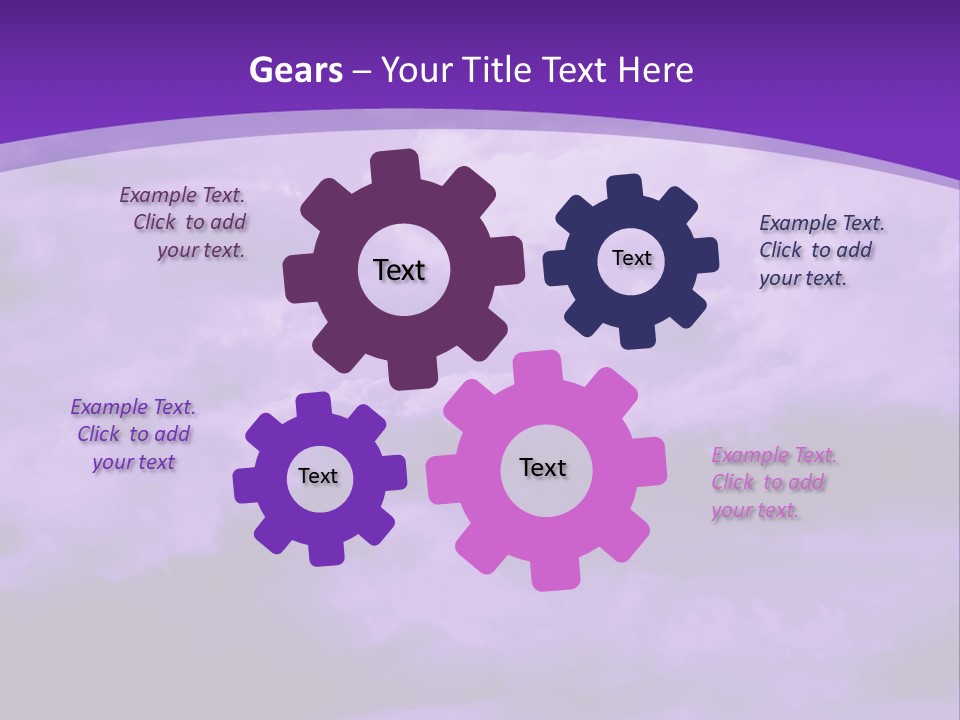 Gears – Your Title Text Here

Example Text. Click to add your text.

Text

Text

Example Text. Click to add your text.

Example Text. Click to add your text

Text

Text

Example Text. Click to add your text.